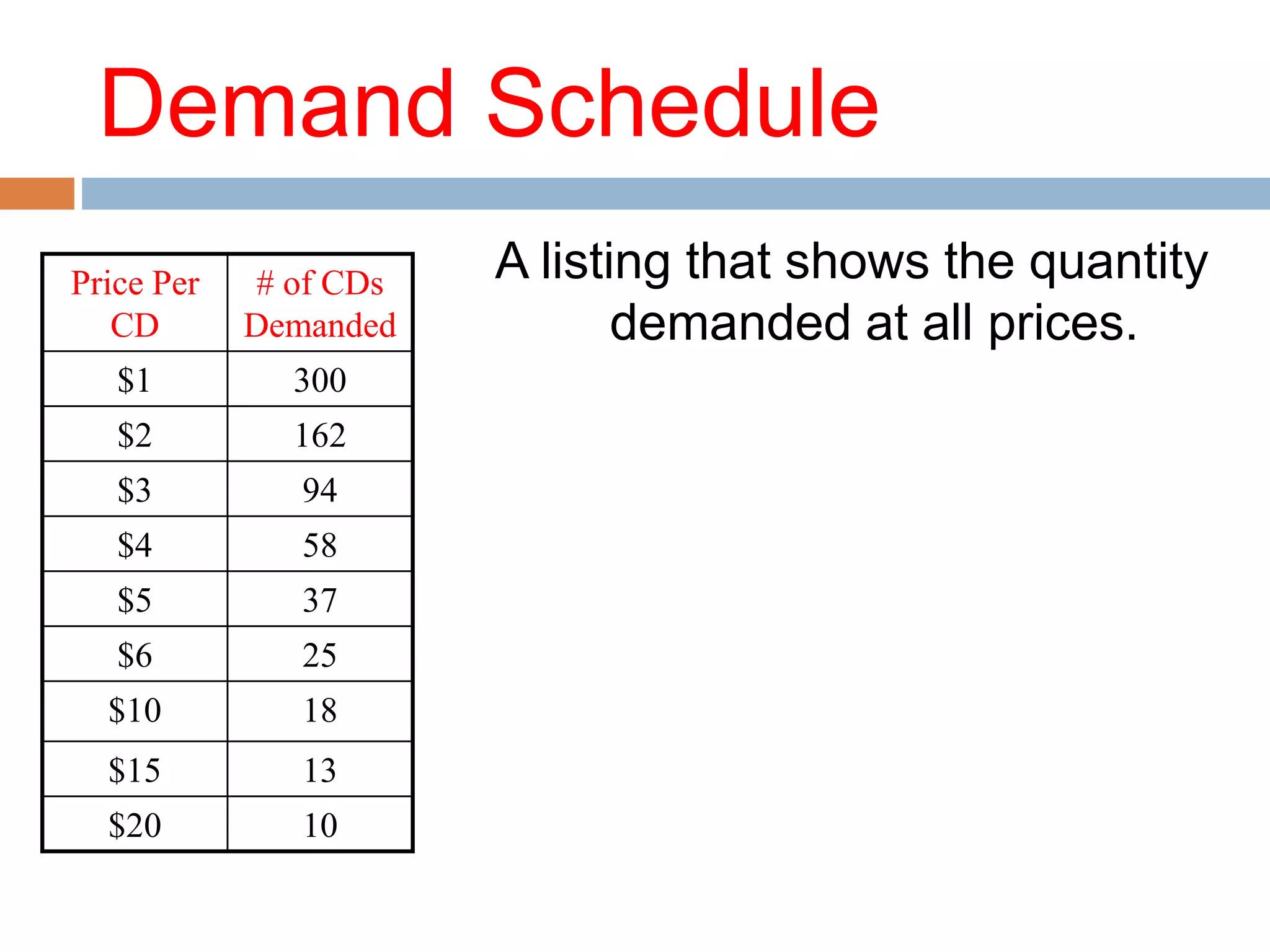 Demand Schedule

| Price Per CD | # of CDs Demanded |
|---|---|
| \$1 | 300 |
| \$2 | 162 |
| \$3 | 94 |
| \$4 | 58 |
| \$5 | 37 |
| \$6 | 25 |
| \$10 | 18 |
| \$15 | 13 |
| \$20 | 10 |

A listing that shows the quantity demanded at all prices.